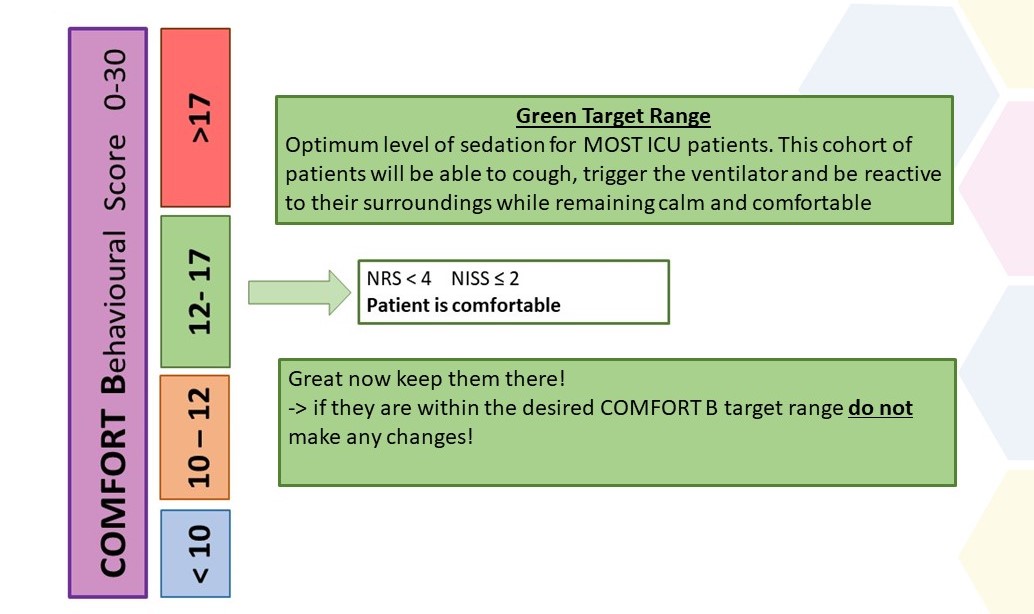 COMFORT Behavioural Score 0-30

>17

12- 17

10 – 12

< 10

Green Target Range
Optimum level of sedation for MOST ICU patients. This cohort of patients will be able to cough, trigger the ventilator and be reactive to their surroundings while remaining calm and comfortable

NRS < 4 NISS ≤ 2
Patient is comfortable

Great now keep them there!
-> if they are within the desired COMFORT B target range do not make any changes!